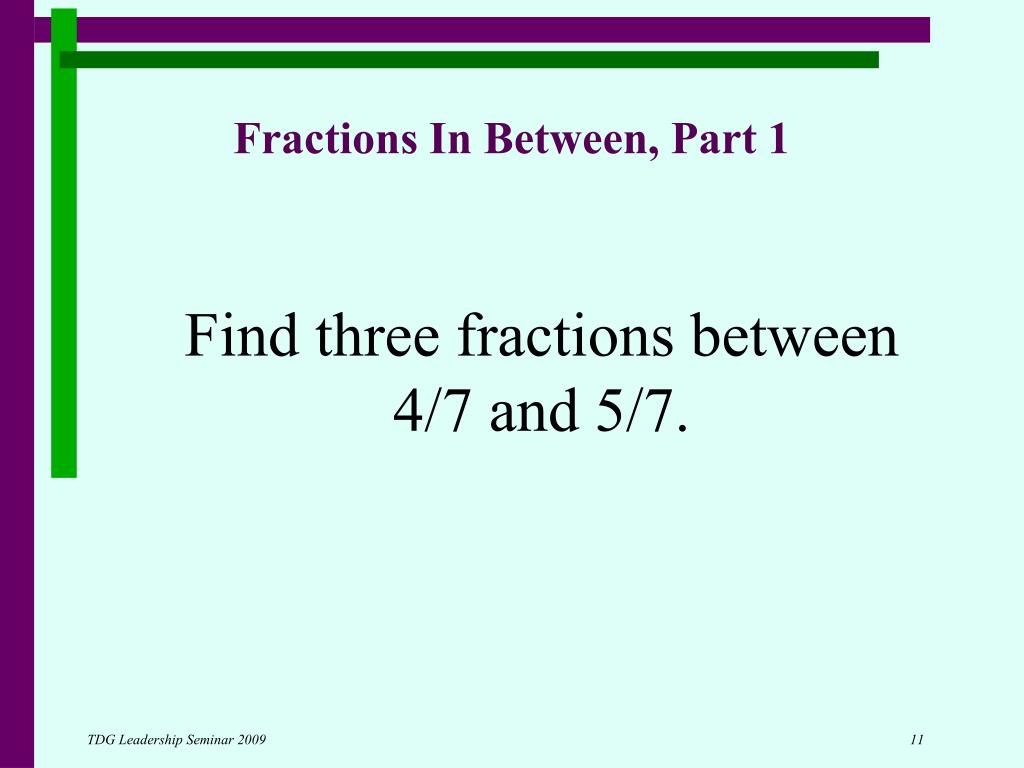 Fractions In Between, Part 1

Find three fractions between 4/7 and 5/7.

TDG Leadership Seminar 2009

11